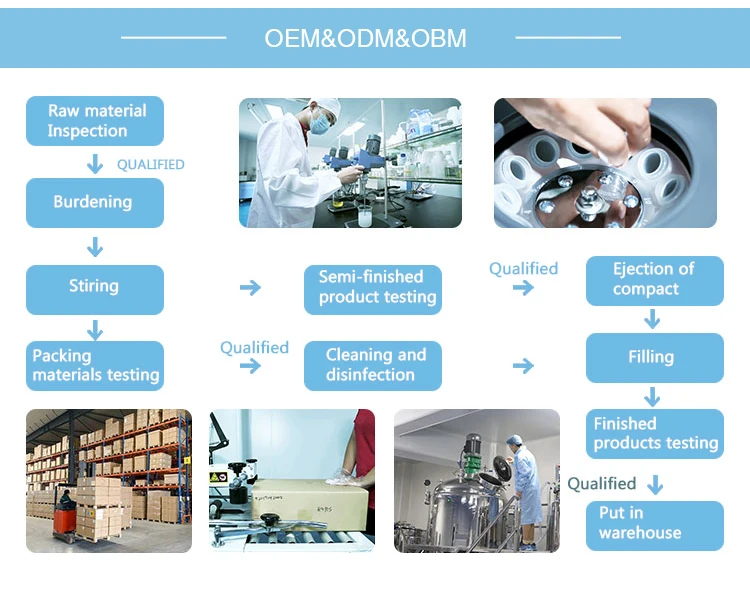 OEM&ODM&OBM

Raw material Inspection

QUALIFIED

Burdening

Stiring

Packing materials testing

Semi-finished product testing

Qualified

Cleaning and disinfection

Qualified

Ejection of compact

Filling

Finished products testing

Qualified

Put in warehouse